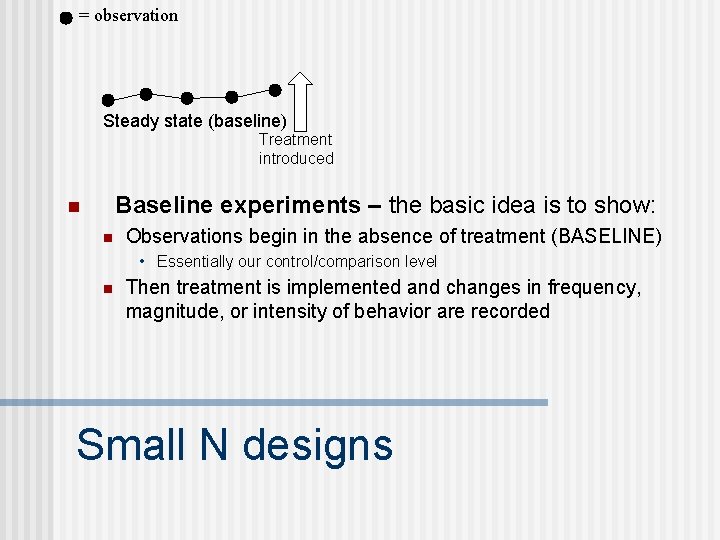 = observation

Steady state (baseline)

Treatment introduced

Baseline experiments – the basic idea is to show:

Observations begin in the absence of treatment (BASELINE)

Essentially our control/comparison level

Then treatment is implemented and changes in frequency, magnitude, or intensity of behavior are recorded

Small N designs